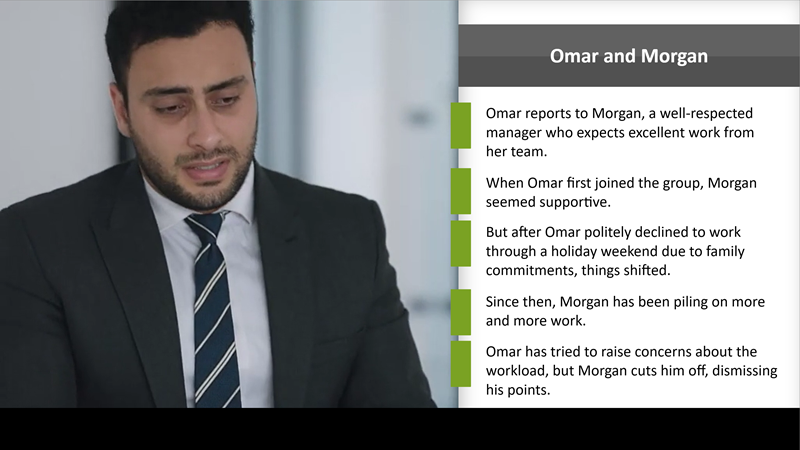 Omar and Morgan

Omar reports to Morgan, a well-respected manager who expects excellent work from her team.

When Omar first joined the group, Morgan seemed supportive.

But after Omar politely declined to work through a holiday weekend due to family commitments, things shifted.

Since then, Morgan has been piling on more and more work.

Omar has tried to raise concerns about the workload, but Morgan cuts him off, dismissing his points.